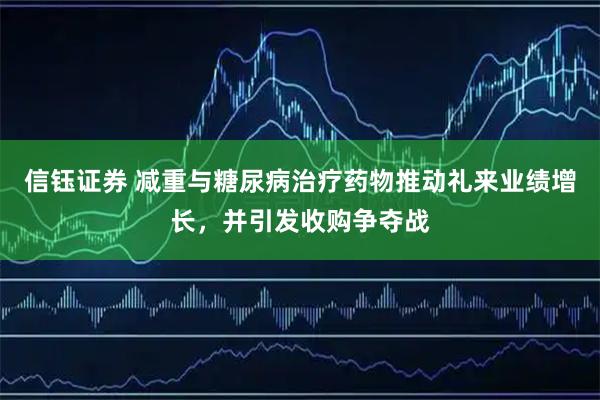 信钰证券 减重与糖尿病治疗药物推动礼来业绩增长，并引发收购争夺战